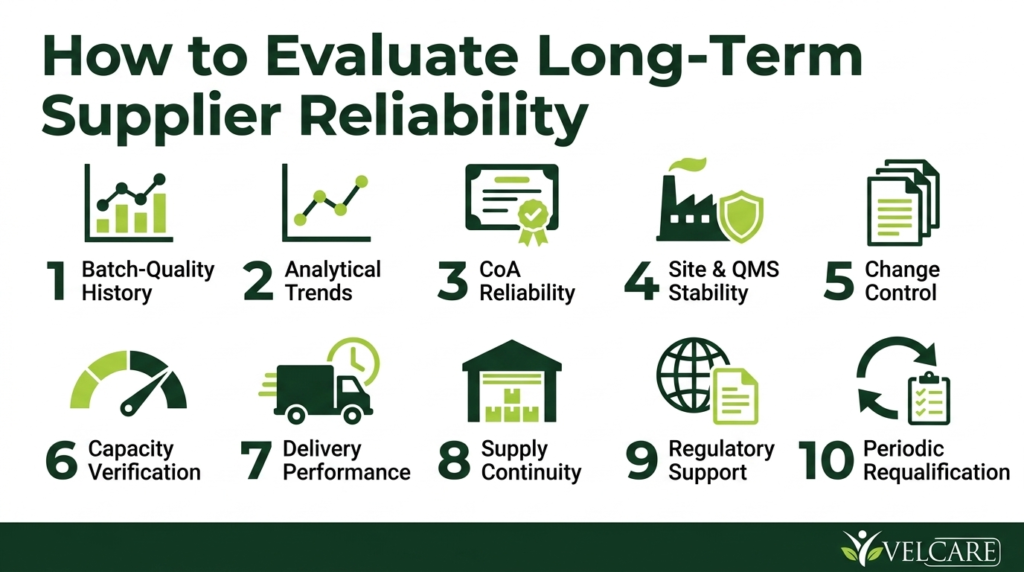 How to Evaluate Long-Term Supplier Reliability

1 Batch-Quality History

2 Analytical Trends

3 CoA Reliability

4 Site & QMS Stability

5 Change Control

6 Capacity Verification

7 Delivery Performance

8 Supply Continuity

9 Regulatory Support

10 Periodic Requalification

VELCARE